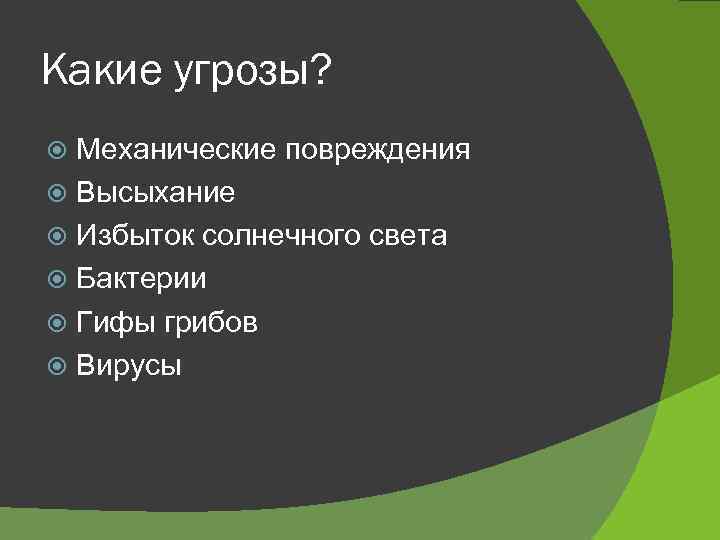 Какие угрозы?

Механические повреждения
Высыхание
Избыток солнечного света
Бактерии
Гифы грибов
Вирусы